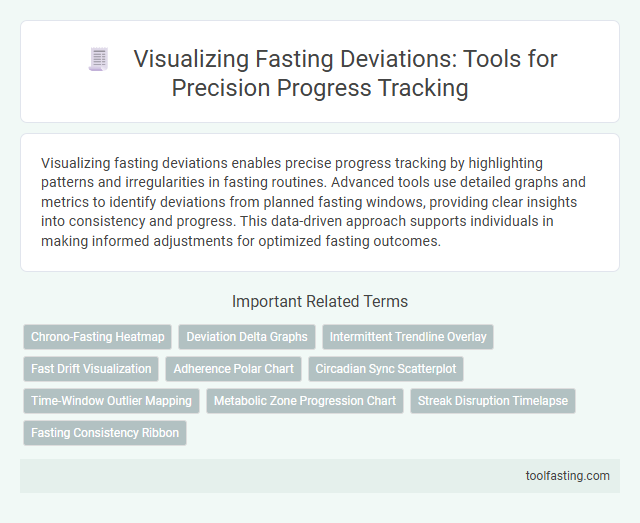 Visualizing Fasting Deviations: Tools for Precision Progress Tracking

Visualizing fasting deviations enables precise progress tracking by highlighting patterns and irregularities in fasting routines. Advanced tools use detailed graphs and metrics to identify deviations from planned fasting windows, providing clear insights into consistency and progress. This data-driven approach supports individuals in making informed adjustments for optimized fasting outcomes.

Important Related Terms

Chrono-Fasting Heatmap
Deviation Delta Graphs
Intermittent Trendline Overlay
Fast Drift Visualization
Adherence Polar Chart
Circadian Sync Scatterplot
Time-Window Outlier Mapping
Metabolic Zone Progression Chart
Streak Disruption Timelapse
Fasting Consistency Ribbon

toolfasting.com